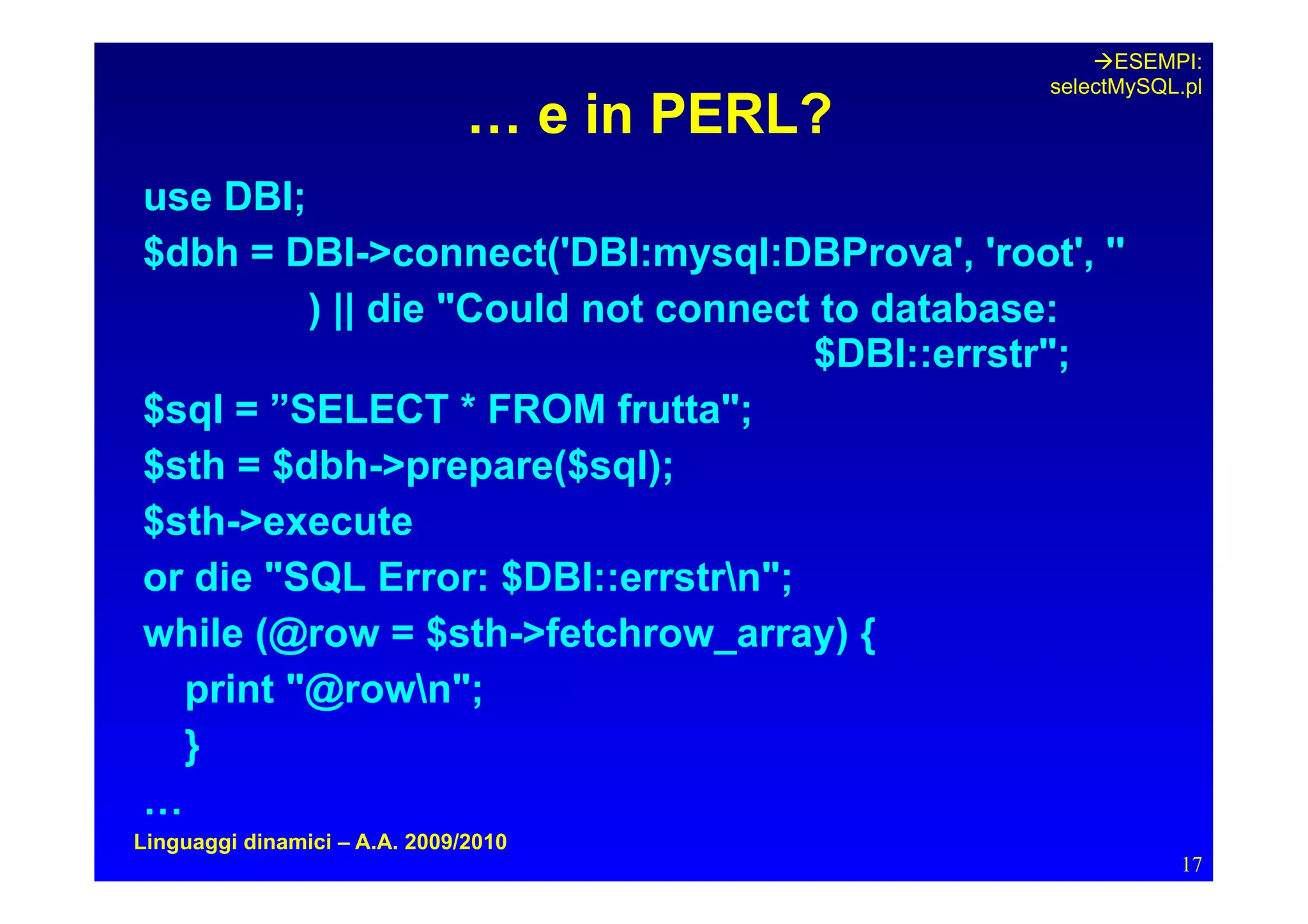 →ESEMPI:
selectMySQL.pl

… e in PERL?

use DBI;
$dbh = DBI->connect('DBI:mysql:DBProva', 'root', ''
) || die "Could not connect to database:
$DBI::errstr";
$sql = ”SELECT * FROM frutta";
$sth = $dbh->prepare($sql);
$sth->execute
or die "SQL Error: $DBI::errstr\n";
while (@row = $sth->fetchrow_array) {
print "@row\n";
}
…

Linguaggi dinamici – A.A. 2009/2010

17